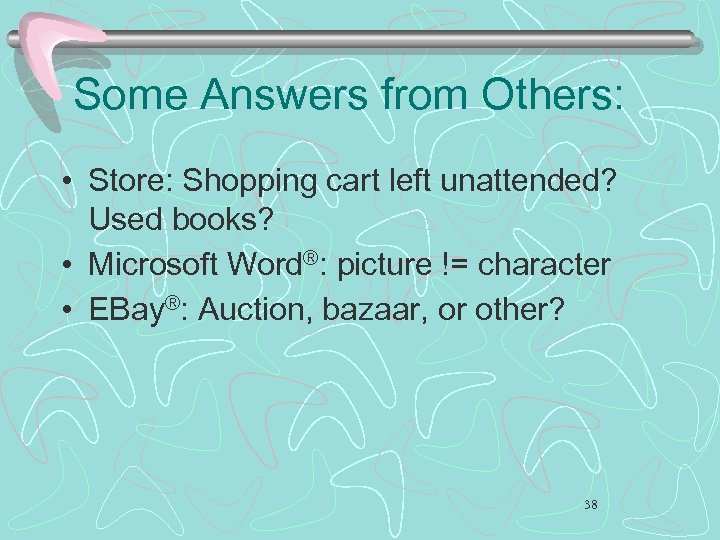 Some Answers from Others:

• Store: Shopping cart left unattended? Used books?
• Microsoft Word®: picture != character
• EBay®: Auction, bazaar, or other?

38